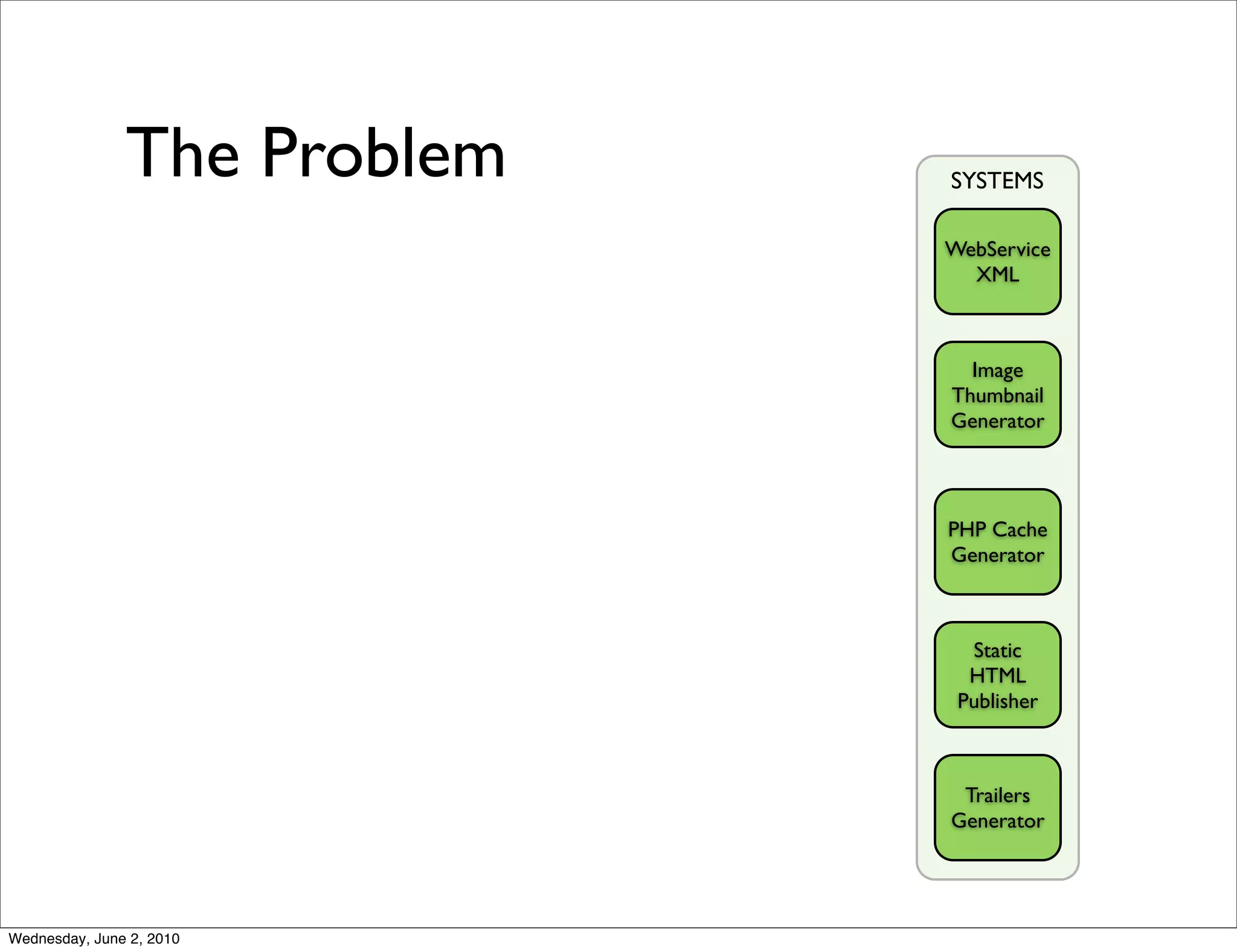 The Problem

SYSTEMS

WebService XML

Image Thumbnail Generator

PHP Cache Generator

Static HTML Publisher

Trailers Generator

Wednesday, June 2, 2010